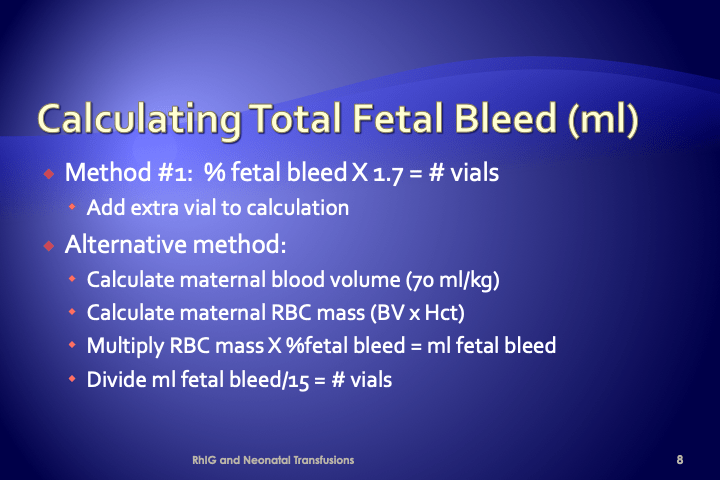 Calculating Total Fetal Bleed (ml)

Method #1: % fetal bleed X 1.7 = # vials

Add extra vial to calculation

Alternative method:

Calculate maternal blood volume (70 ml/kg)

Calculate maternal RBC mass (BV x Hct)

Multiply RBC mass X %fetal bleed = ml fetal bleed

Divide ml fetal bleed/15 = # vials

RhIG and Neonatal Transfusions

8